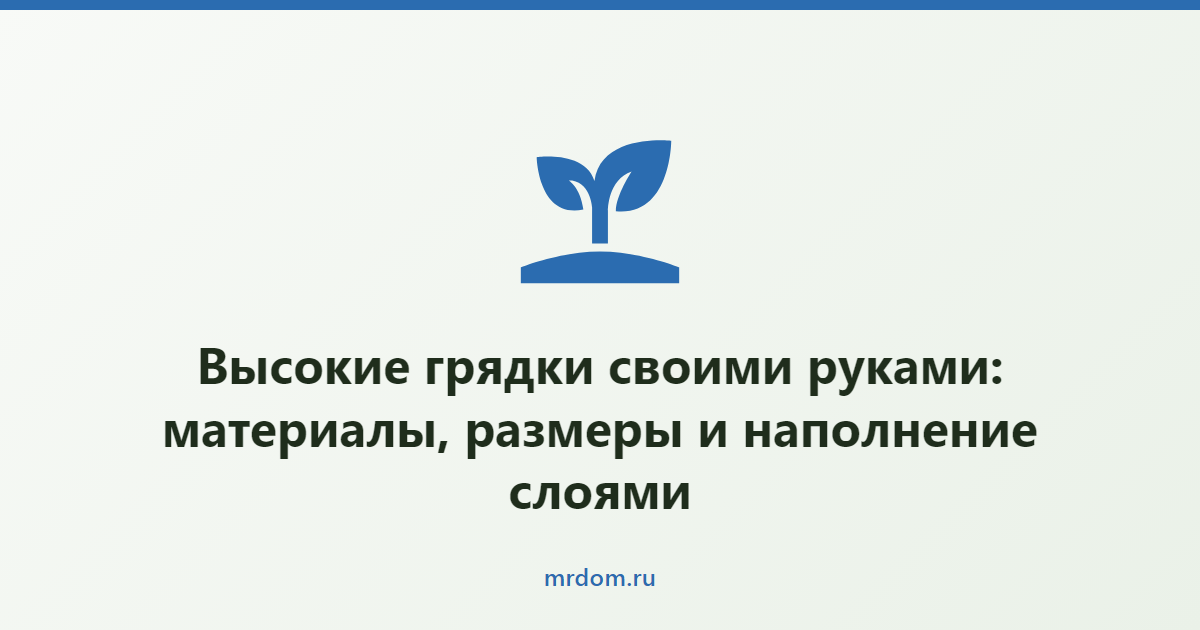 Высокие грядки своими руками: материалы, размеры и наполнение слоями

mrdom.ru